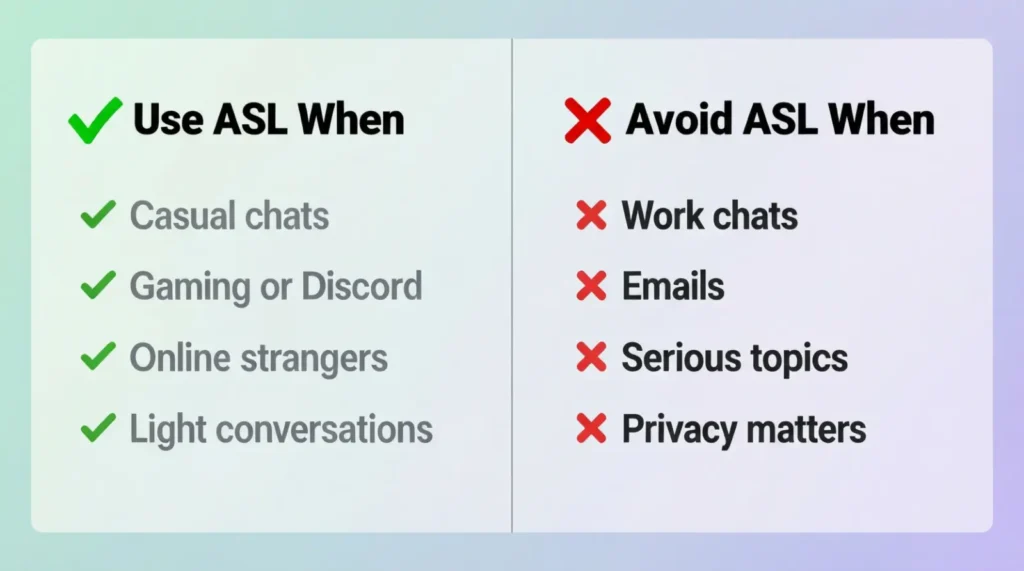 ✓ Use ASL When

✓ Casual chats
✓ Gaming or Discord
✓ Online strangers
✓ Light conversations

✗ Avoid ASL When

✗ Work chats
✗ Emails
✗ Serious topics
✗ Privacy matters